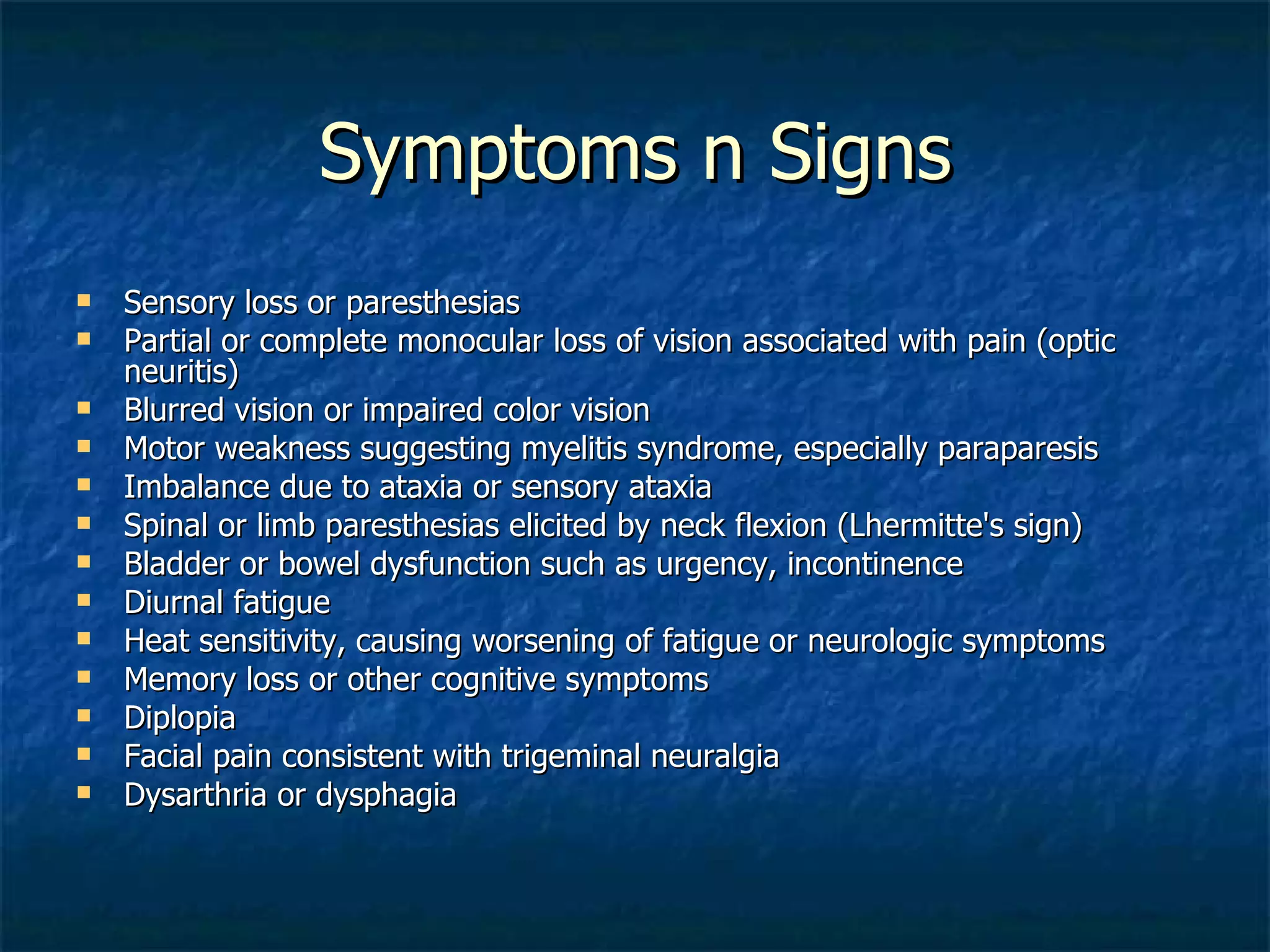 Symptoms n Signs

- Sensory loss or paresthesias
- Partial or complete monocular loss of vision associated with pain (optic neuritis)
- Blurred vision or impaired color vision
- Motor weakness suggesting myelitis syndrome, especially paraparesis
- Imbalance due to ataxia or sensory ataxia
- Spinal or limb paresthesias elicited by neck flexion (Lhermitte's sign)
- Bladder or bowel dysfunction such as urgency, incontinence
- Diurnal fatigue
- Heat sensitivity, causing worsening of fatigue or neurologic symptoms
- Memory loss or other cognitive symptoms
- Diplopia
- Facial pain consistent with trigeminal neuralgia
- Dysarthria or dysphagia